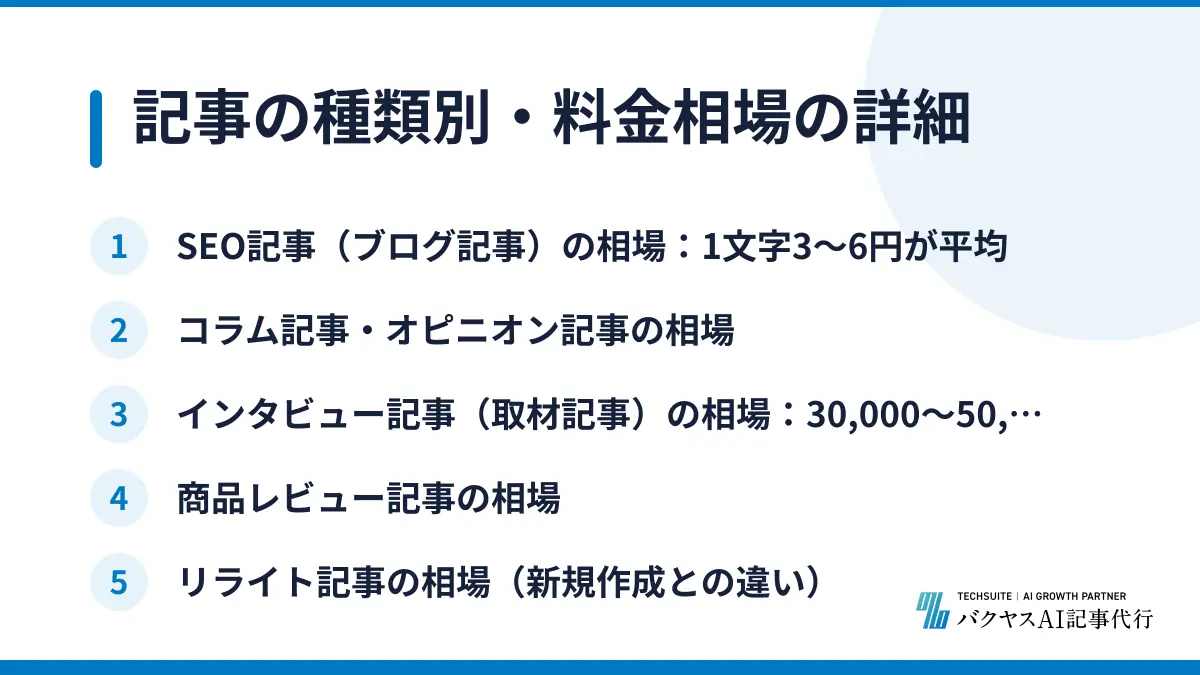 記事の種類別・料金相場の詳細

1 SEO記事（ブログ記事）の相場：1文字3〜6円が平均

2 コラム記事・オピニオン記事の相場

3 インタビュー記事（取材記事）の相場：30,000〜50,…

4 商品レビュー記事の相場

5 リライト記事の相場（新規作成との違い）

TECHSUITE | AI GROWTH PARTNER
バクヤスAI記事代行